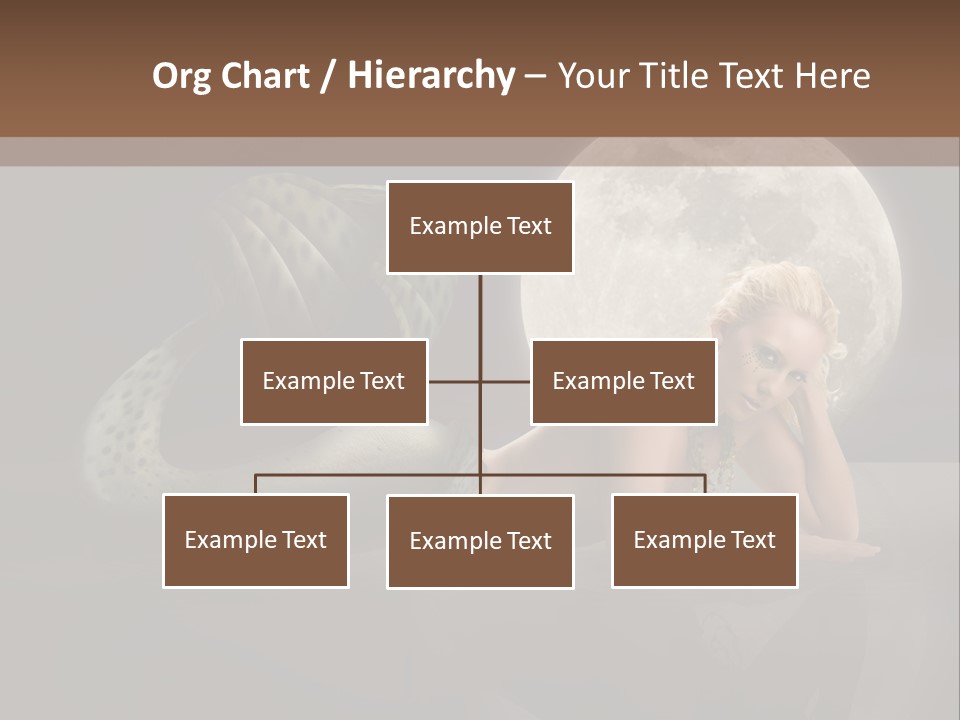 Org Chart / Hierarchy – Your Title Text Here

Example Text

Example Text

Example Text

Example Text

Example Text

Example Text